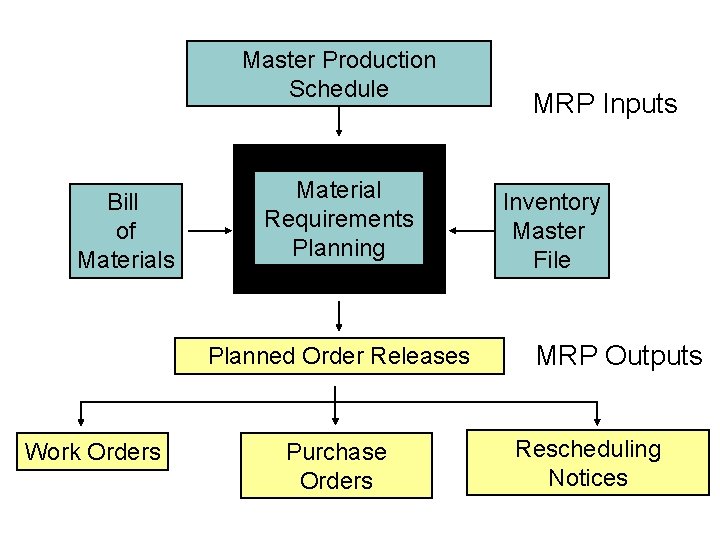 Master Production Schedule

MRP Inputs

Bill of Materials

Material Requirements Planning

Inventory Master File

Planned Order Releases

MRP Outputs

Work Orders

Purchase Orders

Rescheduling Notices